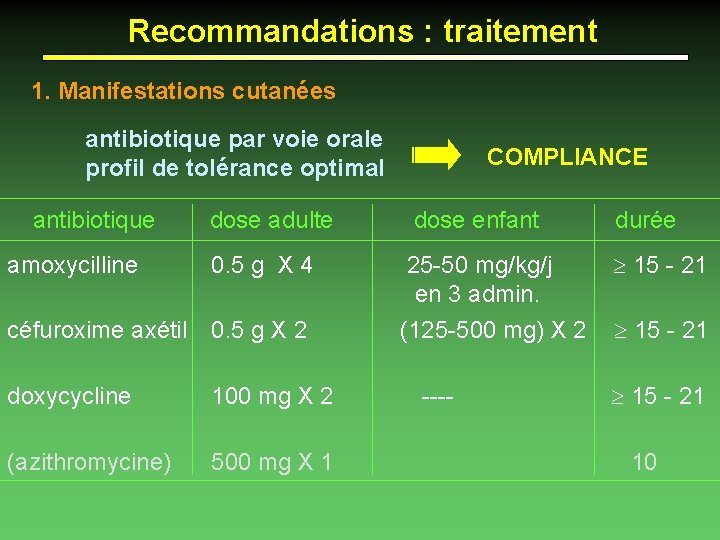 Recommandations : traitement

1. Manifestations cutanées

antibiotique par voie orale
profil de tolérance optimal

COMPLIANCE

| antibiotique | dose adulte | dose enfant | durée |
|---|---|---|---|
| amoxycilline | 0.5 g X 4 | 25-50 mg/kg/j en 3 admin. | $\geq$ 15 - 21 |
| céfuroxime axétil | 0.5 g X 2 | (125-500 mg) X 2 | $\geq$ 15 - 21 |
| doxycycline | 100 mg X 2 | ---- | $\geq$ 15 - 21 |
| (azithromycine) | 500 mg X 1 | | 10 |